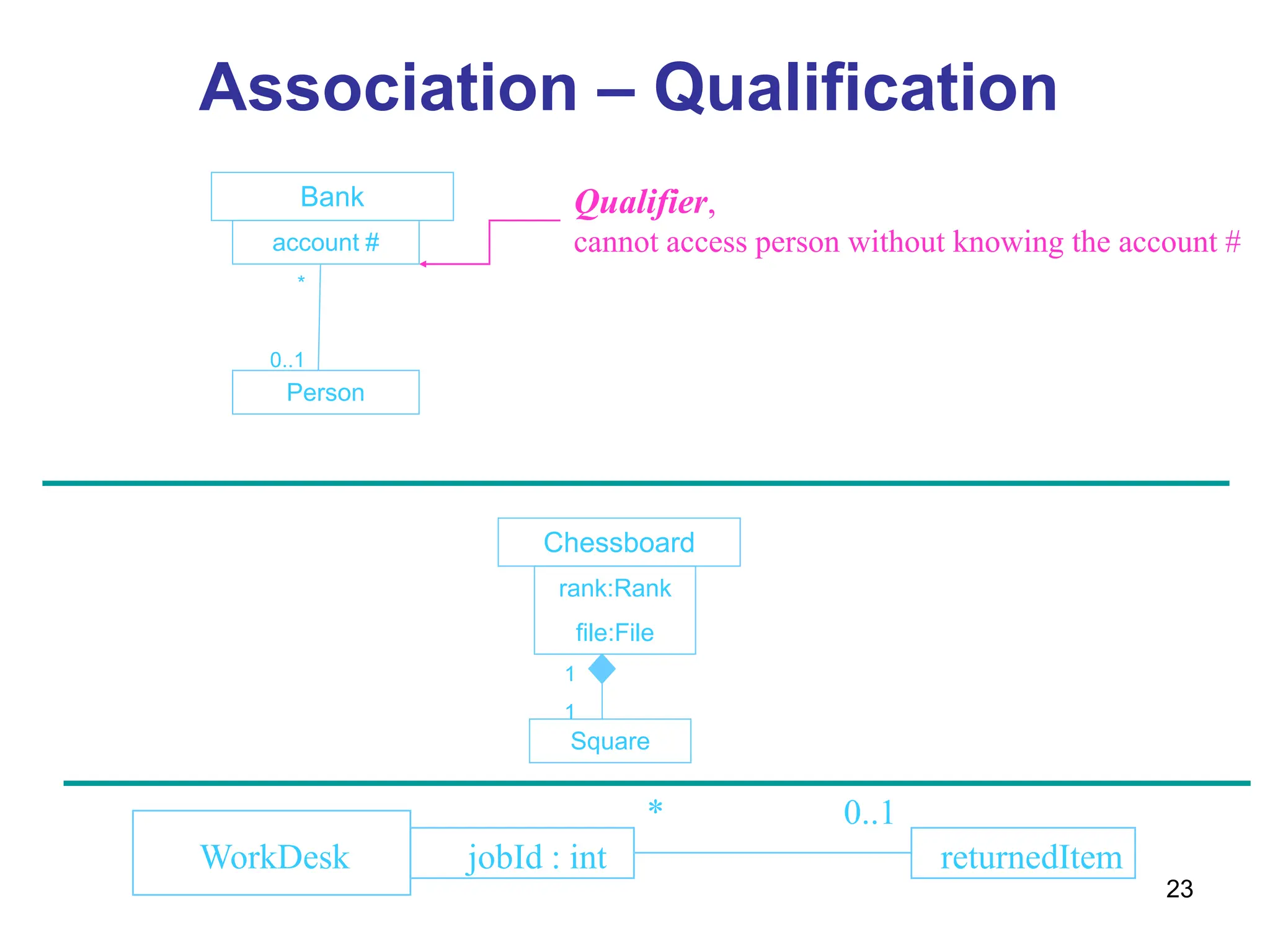 Association – Qualification

Bank
account #
*
0..1
Person

Qualifier,
cannot access person without knowing the account #

Chessboard
rank:Rank
file:File
1
1
Square

WorkDesk
jobId : int
*
0..1
returnedItem

23